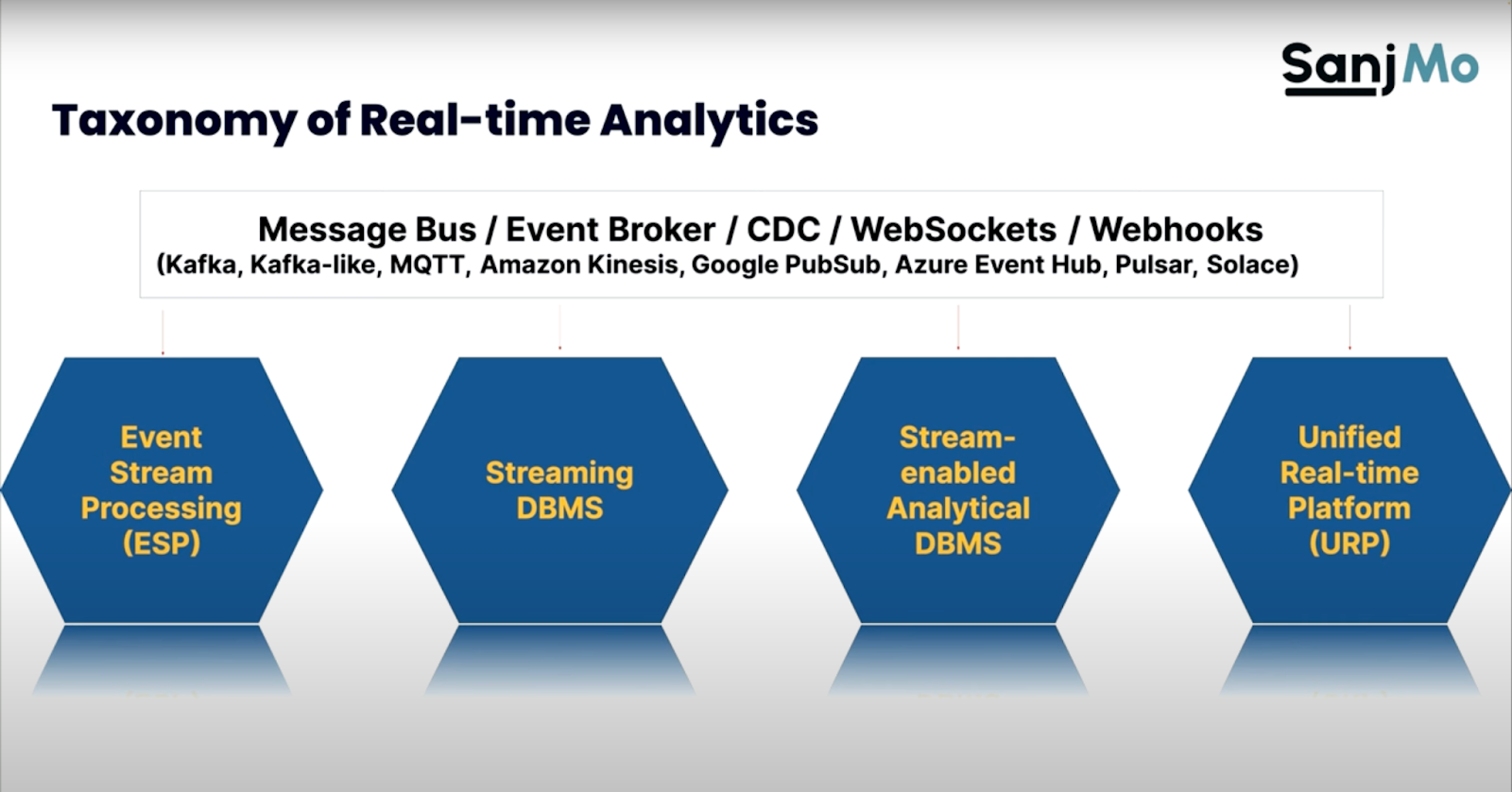 SanjMo

Taxonomy of Real-time Analytics

Message Bus / Event Broker / CDC / WebSockets / Webhooks
(Kafka, Kafka-like, MQTT, Amazon Kinesis, Google PubSub, Azure Event Hub, Pulsar, Solace)

Event Stream Processing (ESP)

Streaming DBMS

Stream-enabled Analytical DBMS

Unified Real-time Platform (URP)